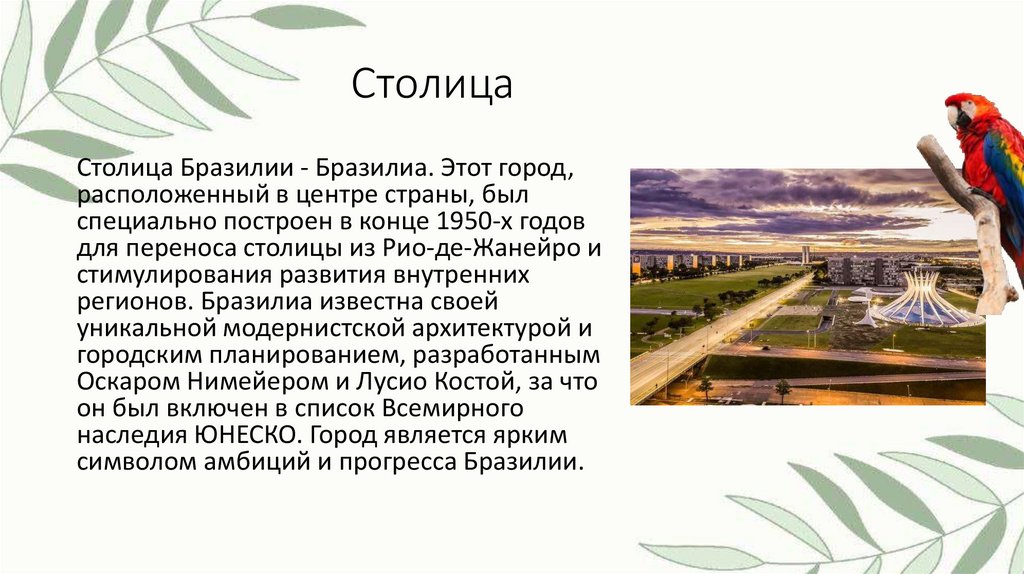 Столица

Столица Бразилии - Бразилиа. Этот город, расположенный в центре страны, был специально построен в конце 1950-х годов для переноса столицы из Рио-де-Жанейро и стимулирования развития внутренних регионов. Бразилиа известна своей уникальной модернистской архитектурой и городским планированием, разработанным Оскаром Нимейером и Лусио Костой, за что он был включен в список Всемирного наследия ЮНЕСКО. Город является ярким символом амбиций и прогресса Бразилии.